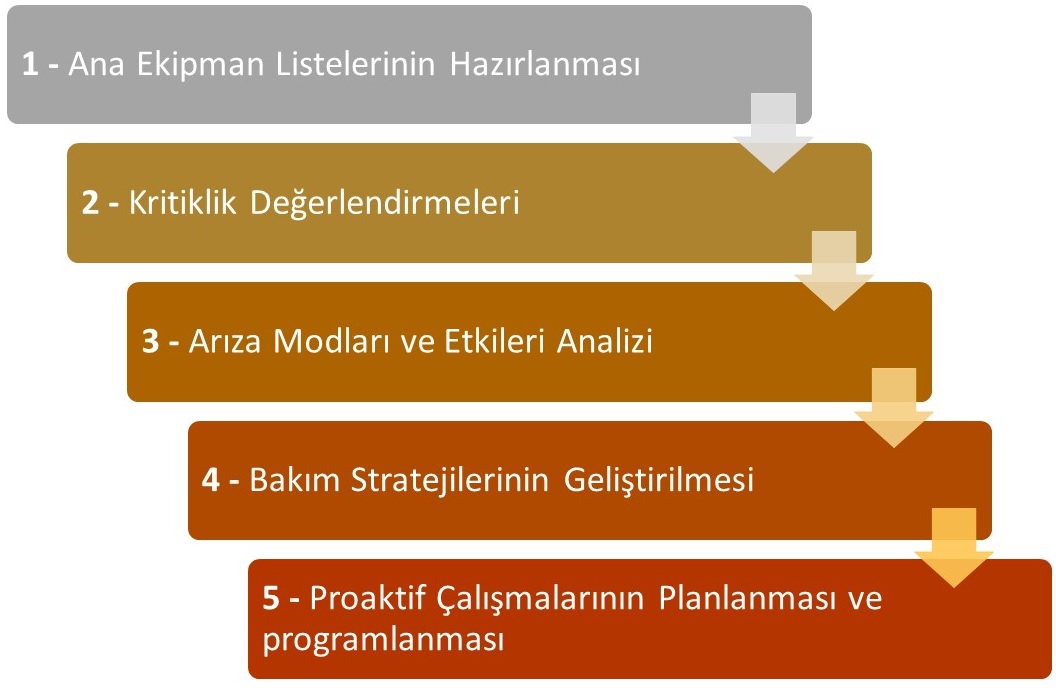 1 - Ana Ekipman Listelerinin Hazırlanması

2 - Kritiklik Değerlendirmeleri

3 - Arıza Modları ve Etkileri Analizi

4 - Bakım Stratejilerinin Geliştirilmesi

5 - Proaktif Çalışmalarının Planlanması ve programlanması